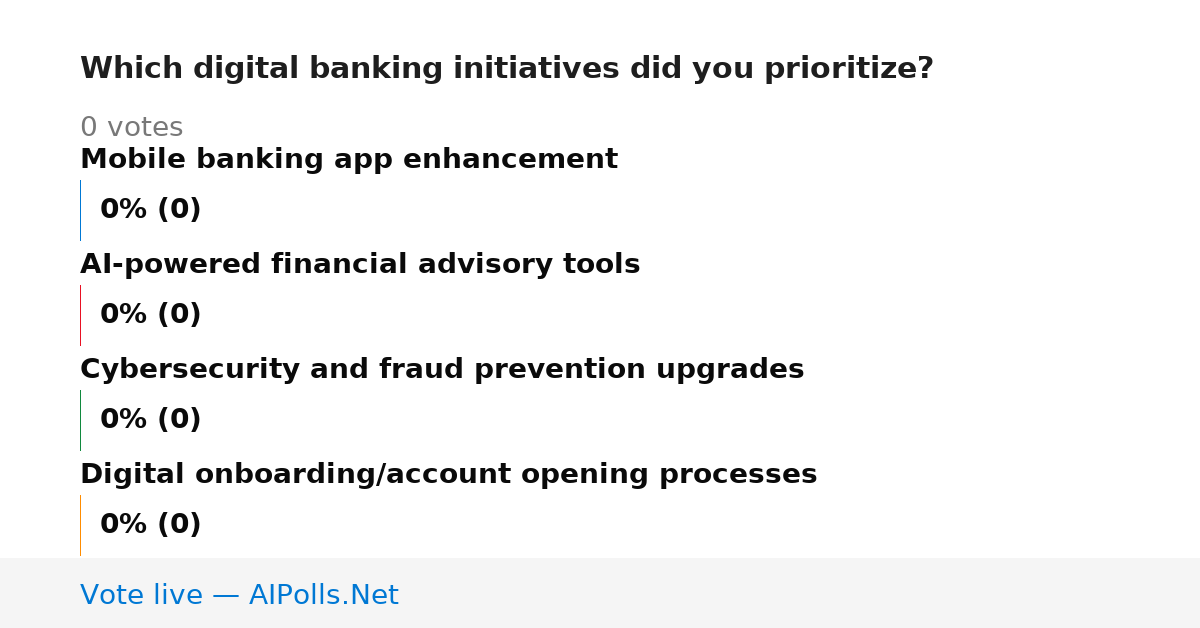 Which digital banking initiatives did you prioritize?

0 votes

Mobile banking app enhancement

0% (0)

AI-powered financial advisory tools

0% (0)

Cybersecurity and fraud prevention upgrades

0% (0)

Digital onboarding/account opening processes

0% (0)

Vote live — AIPolls.Net